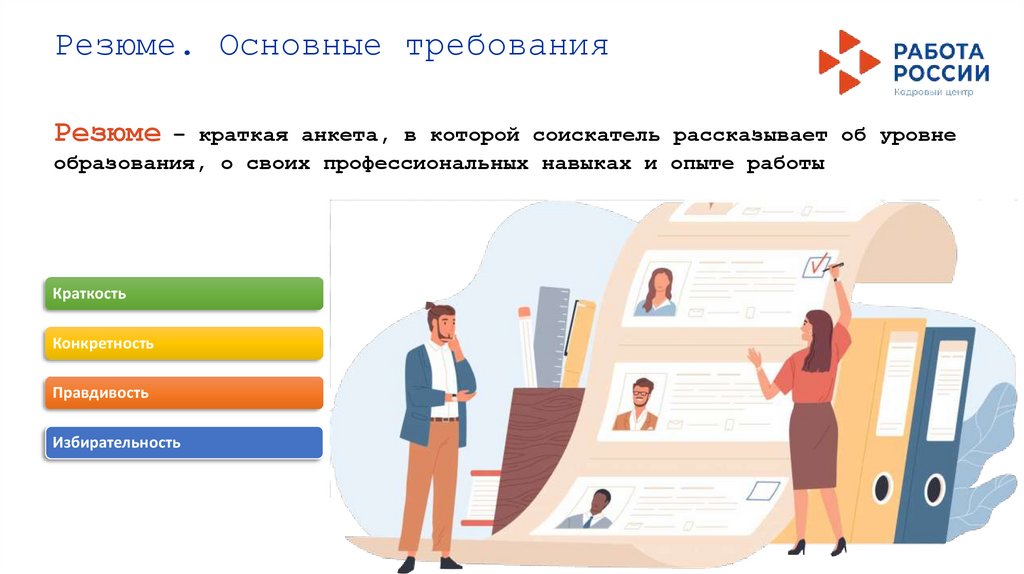 Резюме. Основные требования

РАБОТА РОССИИ
Кадровый центр

Резюме – краткая анкета, в которой соискатель рассказывает об уровне образования, о своих профессиональных навыках и опыте работы

Краткость

Конкретность

Правдивость

Избирательность